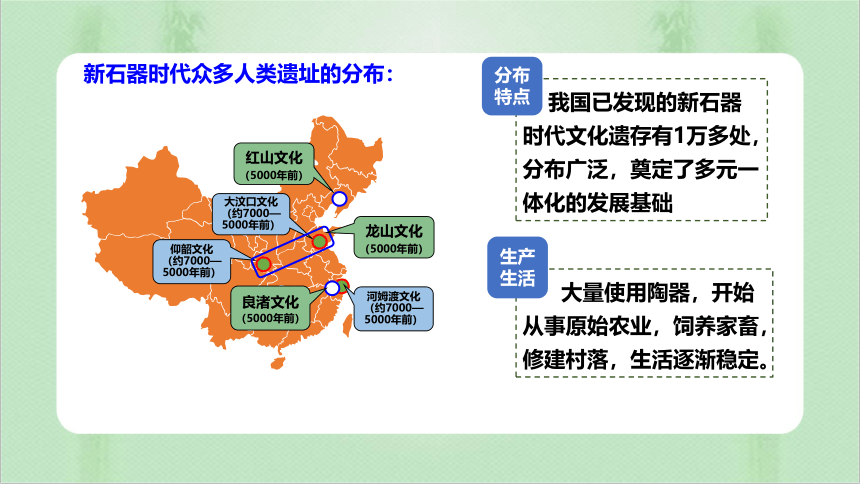 新石器时代众多人类遗址的分布：

红山文化
(5000年前)

大汶口文化
(约7000—5000年前)

龙山文化
(5000年前)

仰韶文化
(约7000—5000年前)

良渚文化
(5000年前)

河姆渡文化
(约7000—5000年前)

分布特点

我国已发现的新石器时代文化遗存有1万多处，分布广泛，奠定了多元一体化的发展基础

生产生活

大量使用陶器，开始从事原始农业，饲养家畜，修建村落，生活逐渐稳定。